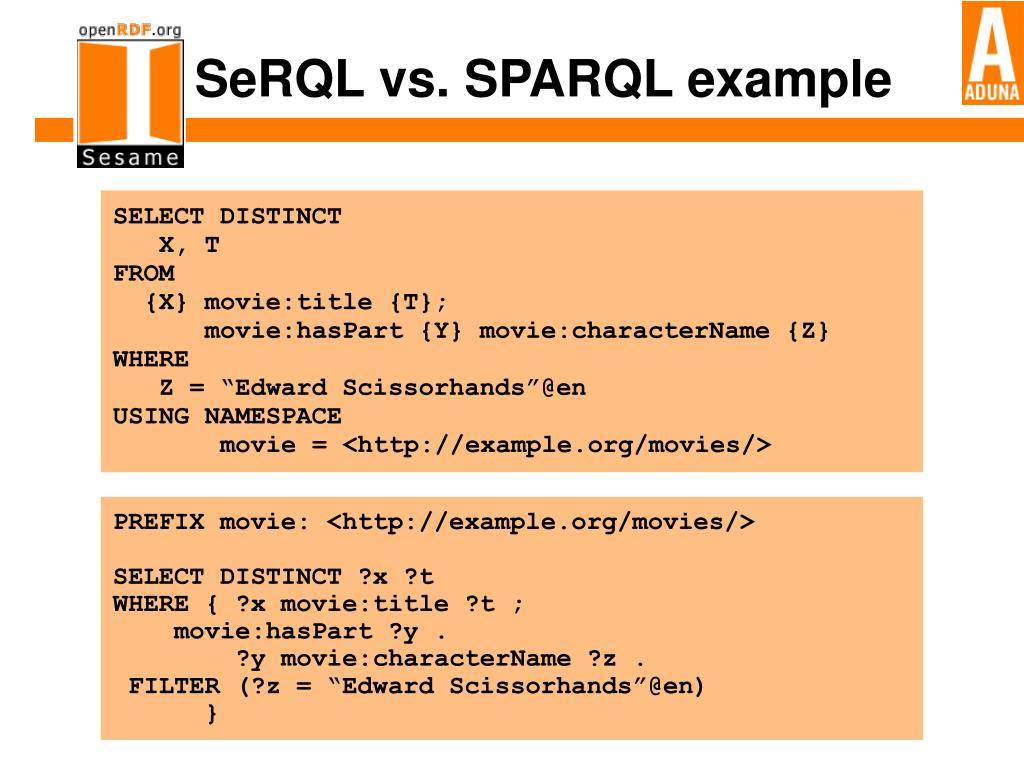 openRDF.org

Sesame

SeRQL vs. SPARQL example

A
ADUNA

SELECT DISTINCT
X, T
FROM
{X} movie:title {T};
movie:hasPart {Y} movie:characterName {Z}
WHERE
Z = “Edward Scissorhands”@en
USING NAMESPACE
movie = <http://example.org/movies/>

PREFIX movie: <http://example.org/movies/>

SELECT DISTINCT ?x ?t
WHERE { ?x movie:title ?t ;
movie:hasPart ?y .
?y movie:characterName ?z .
FILTER (?z = “Edward Scissorhands”@en)
}